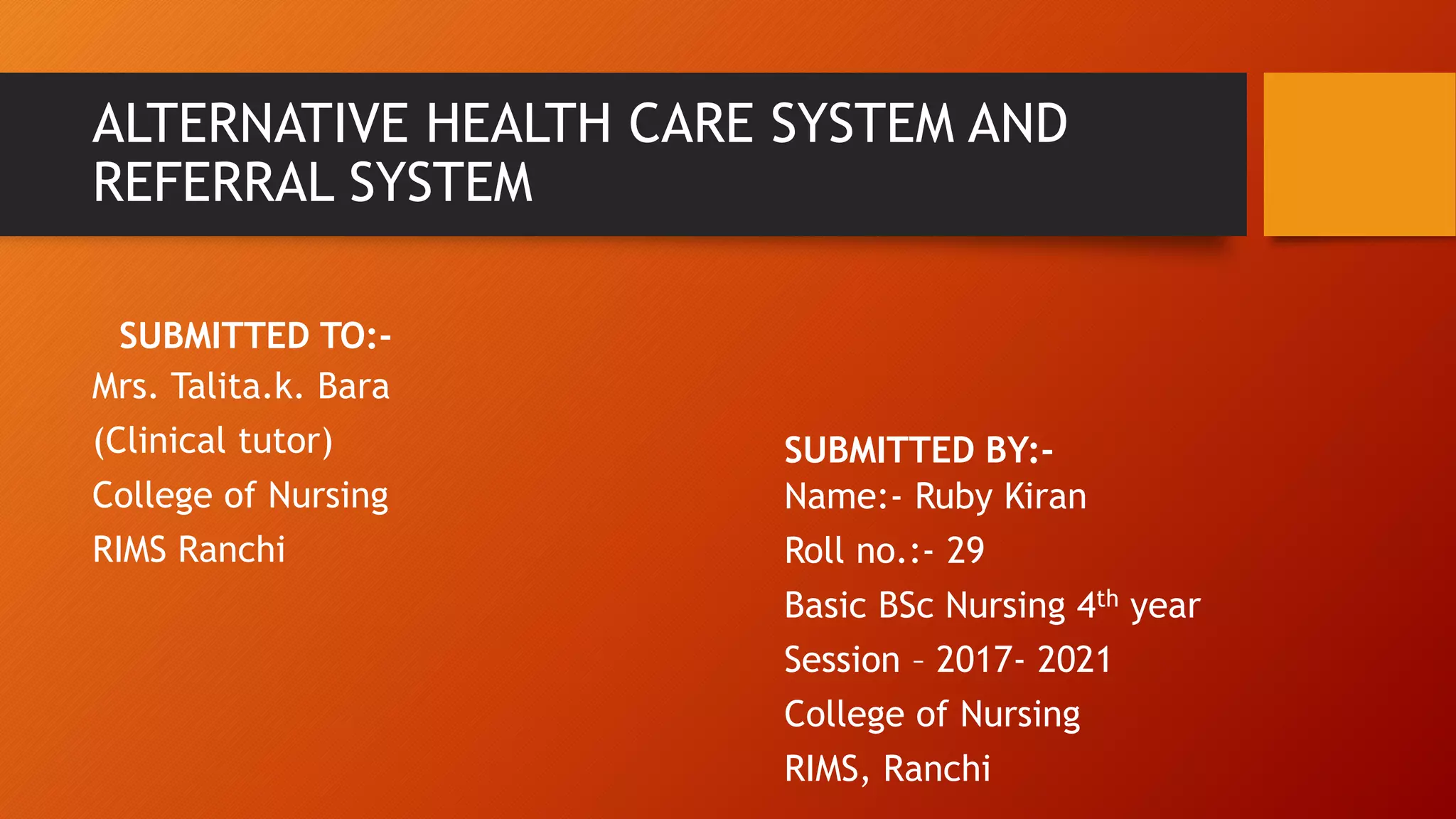 ALTERNATIVE HEALTH CARE SYSTEM AND REFERRAL SYSTEM

SUBMITTED TO:-
Mrs. Talita.k. Bara
(Clinical tutor)
College of Nursing
RIMS Ranchi

SUBMITTED BY:-
Name:- Ruby Kiran
Roll no.:- 29
Basic BSc Nursing 4$^{th}$ year
Session – 2017- 2021
College of Nursing
RIMS, Ranchi